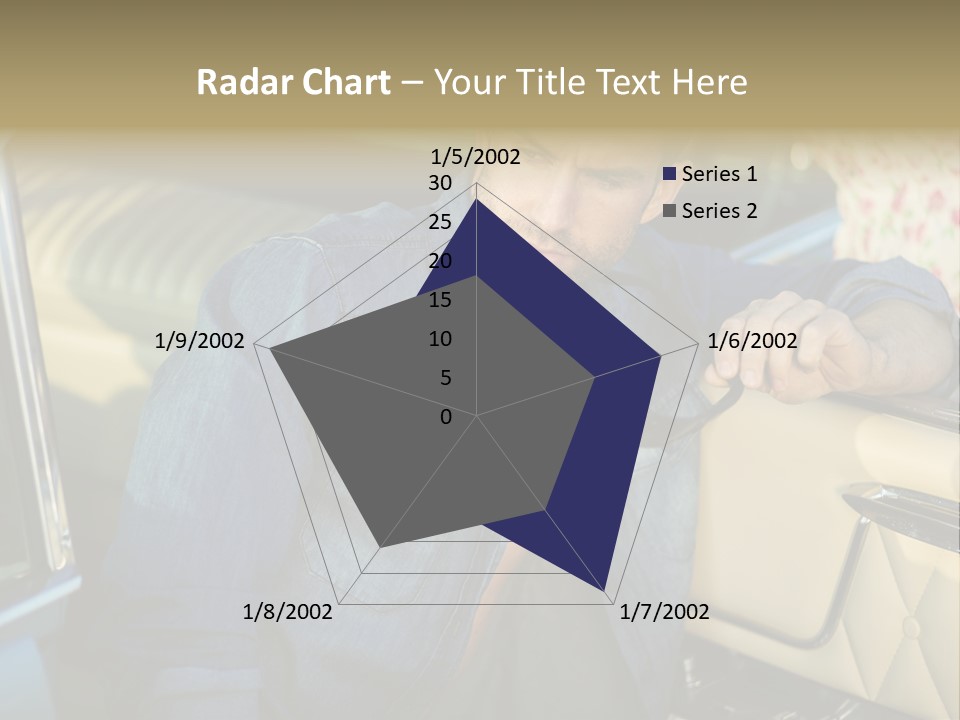 Radar Chart – Your Title Text Here

1/5/2002
30
25
20
15
10
5
0
1/6/2002
1/7/2002
1/8/2002
1/9/2002

Series 1
Series 2